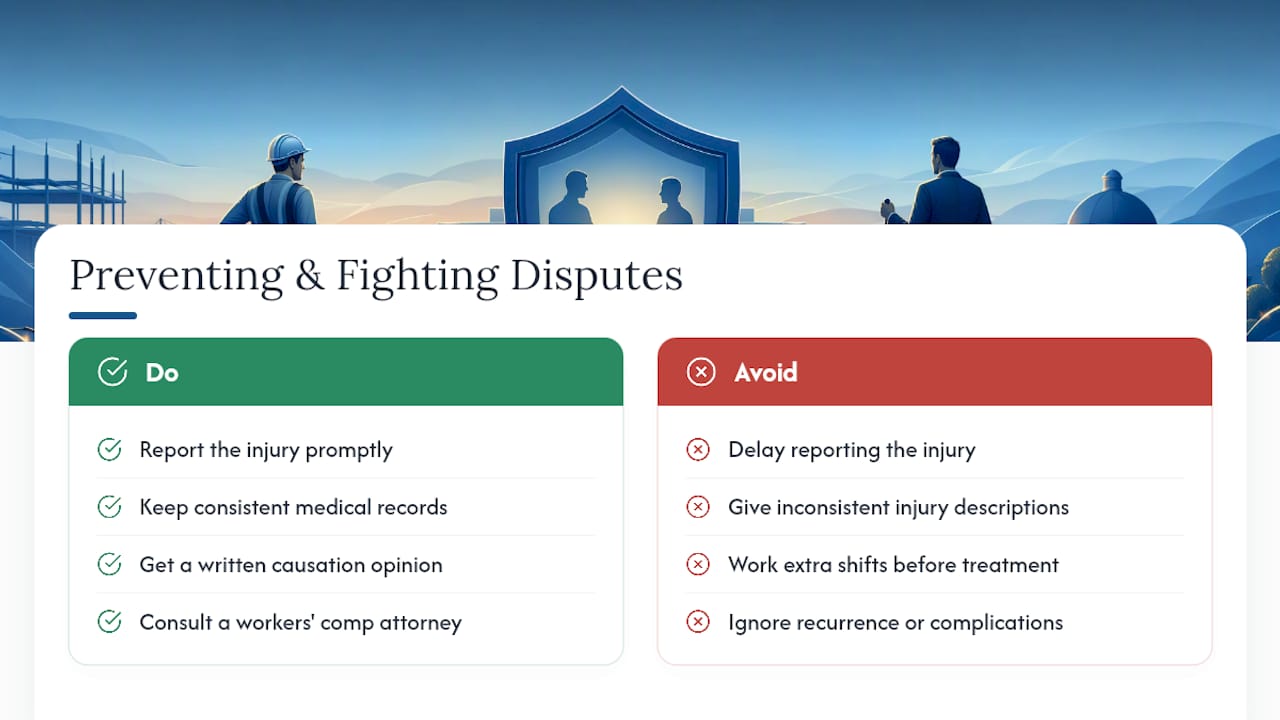 Preventing & Fighting Disputes

Do

Report the injury promptly

Keep consistent medical records

Get a written causation opinion

Consult a workers' comp attorney

Avoid

Delay reporting the injury

Give inconsistent injury descriptions

Work extra shifts before treatment

Ignore recurrence or complications